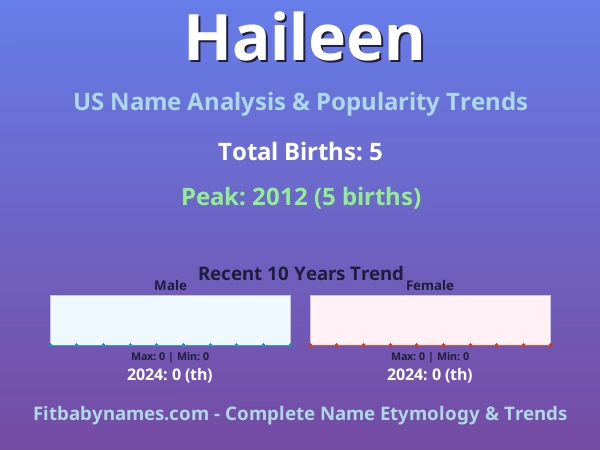 Haileen

US Name Analysis & Popularity Trends

Total Births: 5

Peak: 2012 (5 births)

Recent 10 Years Trend

Male

Max: 0 | Min: 0

2024: 0 (th)

Female

Max: 0 | Min: 0

2024: 0 (th)

Fitbabynames.com - Complete Name Etymology & Trends